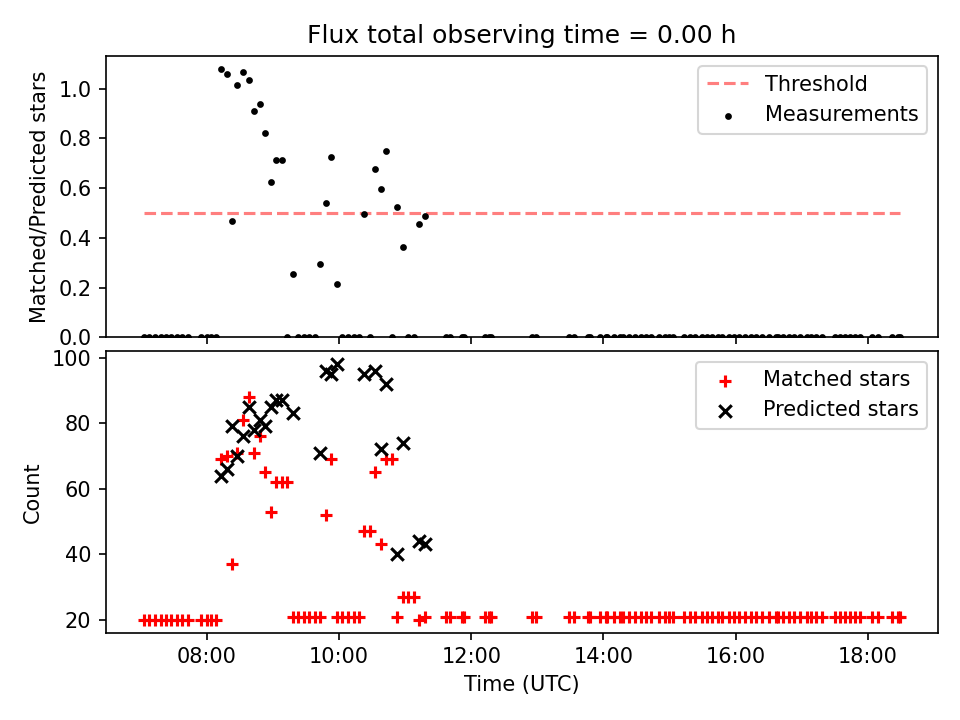 Flux total observing time = 0.00 h

Matched/Predicted stars

1.0
0.8
0.6
0.4
0.2
0.0

Threshold
Measurements

Count

100
80
60
40
20

Matched stars
Predicted stars

08:00
10:00
12:00
14:00
16:00
18:00

Time (UTC)